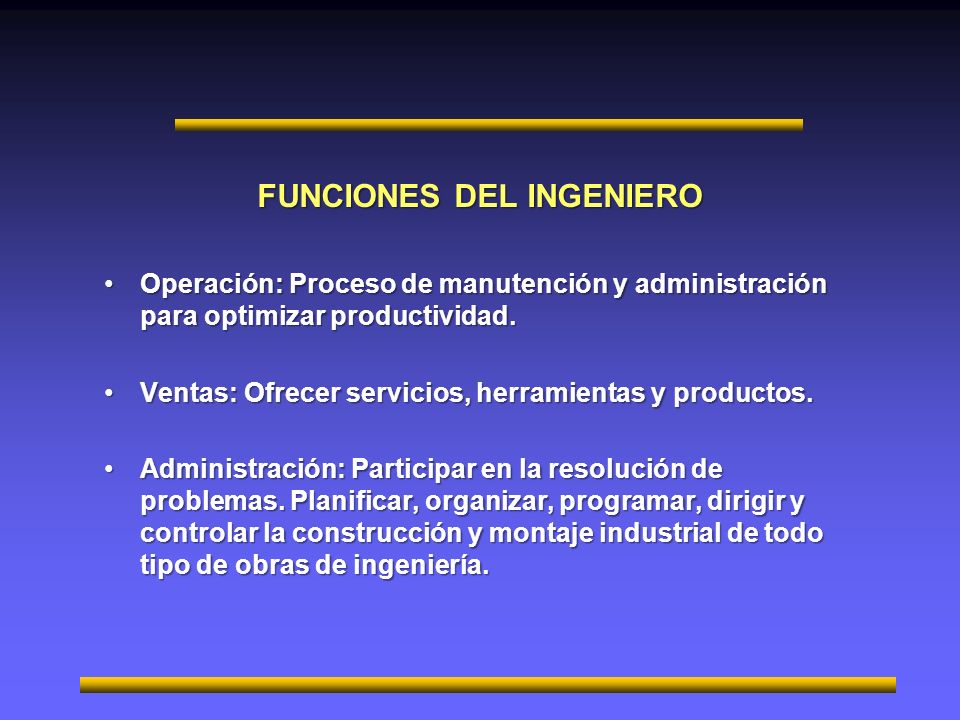 FUNCIONES DEL INGENIERO

• Operación: Proceso de manutención y administración para optimizar productividad.

• Ventas: Ofrecer servicios, herramientas y productos.

• Administración: Participar en la resolución de problemas. Planificar, organizar, programar, dirigir y controlar la construcción y montaje industrial de todo tipo de obras de ingeniería.